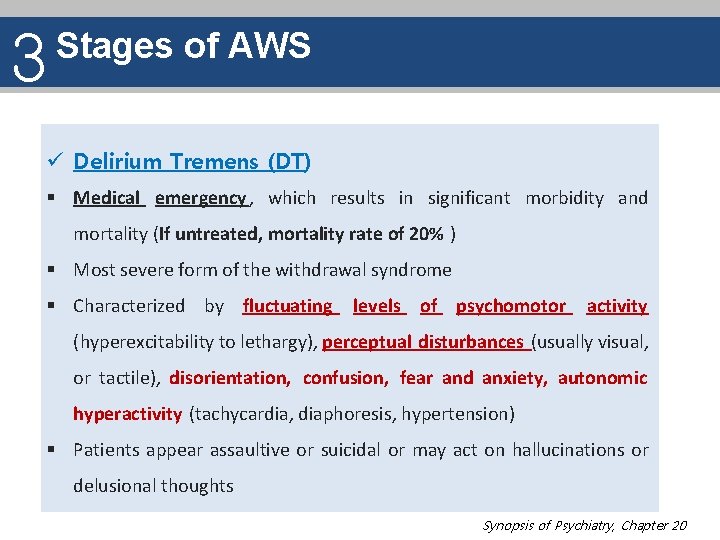 3 Stages of AWS

✓ Delirium Tremens (DT)

▪ Medical emergency, which results in significant morbidity and mortality (If untreated, mortality rate of 20% )

▪ Most severe form of the withdrawal syndrome

▪ Characterized by fluctuating levels of psychomotor activity (hyperexcitability to lethargy), perceptual disturbances (usually visual, or tactile), disorientation, confusion, fear and anxiety, autonomic hyperactivity (tachycardia, diaphoresis, hypertension)

▪ Patients appear assaultive or suicidal or may act on hallucinations or delusional thoughts

Synopsis of Psychiatry, Chapter 20